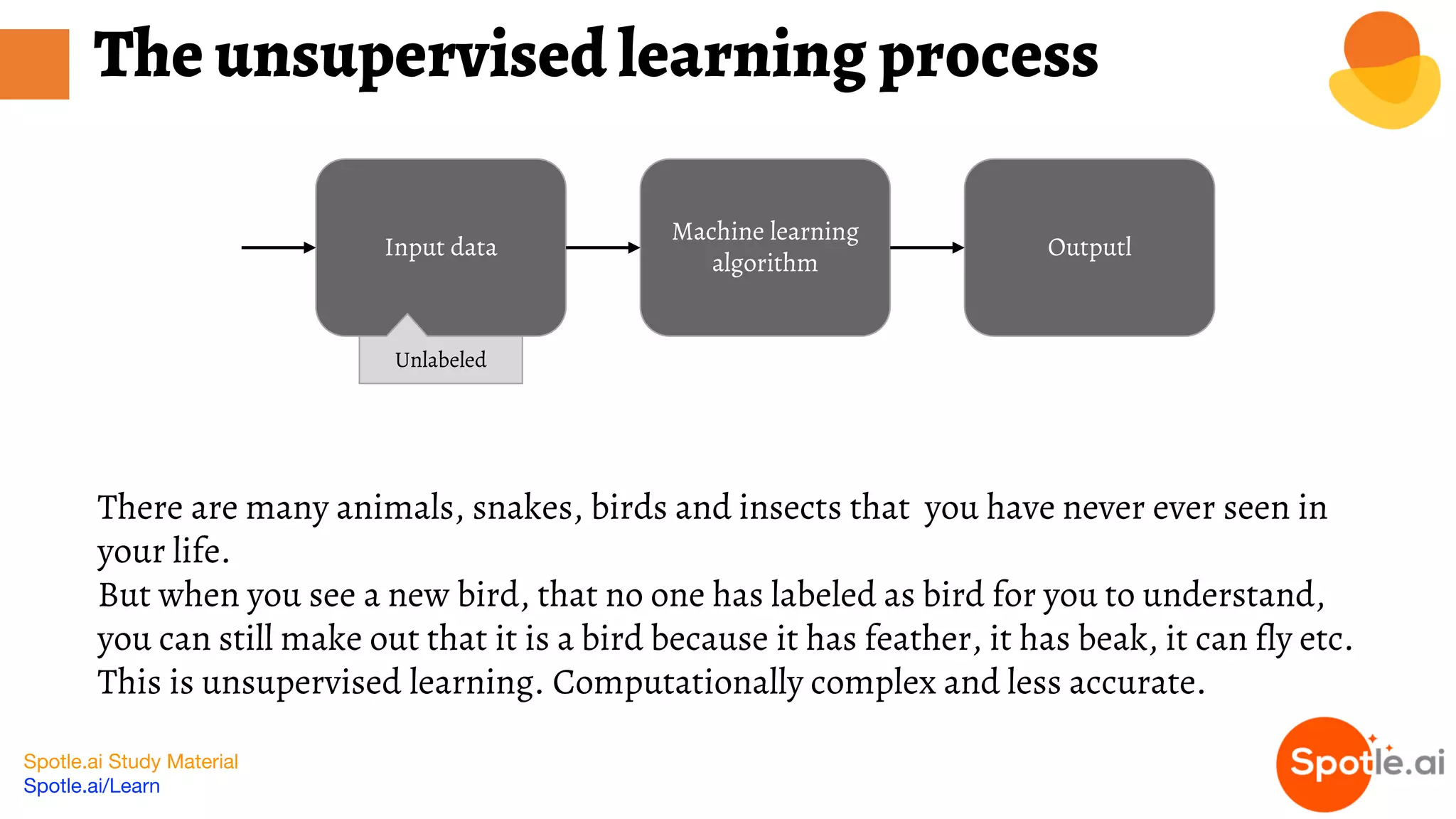 The unsupervised learning process

Input data

Unlabeled

Machine learning algorithm

Outputl

There are many animals, snakes, birds and insects that you have never ever seen in your life.
But when you see a new bird, that no one has labeled as bird for you to understand, you can still make out that it is a bird because it has feather, it has beak, it can fly etc.
This is unsupervised learning. Computationally complex and less accurate.

Spotle.ai Study Material
Spotle.ai/Learn

Spotle.ai